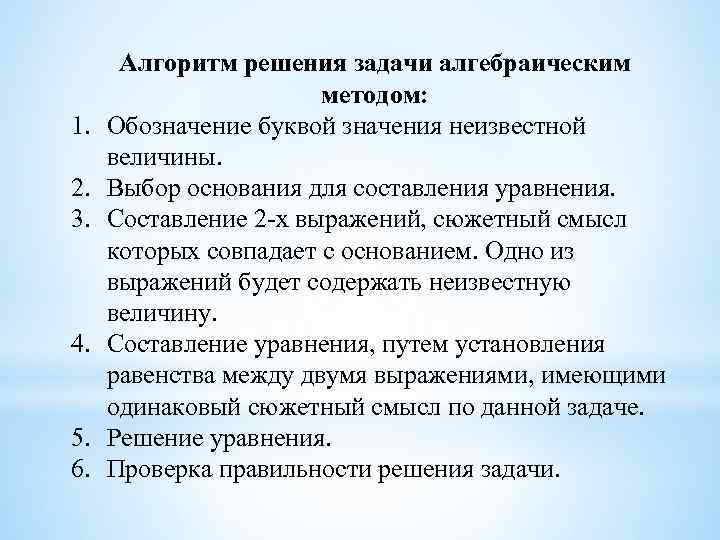 Алгоритм решения задачи алгебраическим методом:

1. Обозначение буквой значения неизвестной величины.
2. Выбор основания для составления уравнения.
3. Составление 2-х выражений, сюжетный смысл которых совпадает с основанием. Одно из выражений будет содержать неизвестную величину.
4. Составление уравнения, путем установления равенства между двумя выражениями, имеющими одинаковый сюжетный смысл по данной задаче.
5. Решение уравнения.
6. Проверка правильности решения задачи.